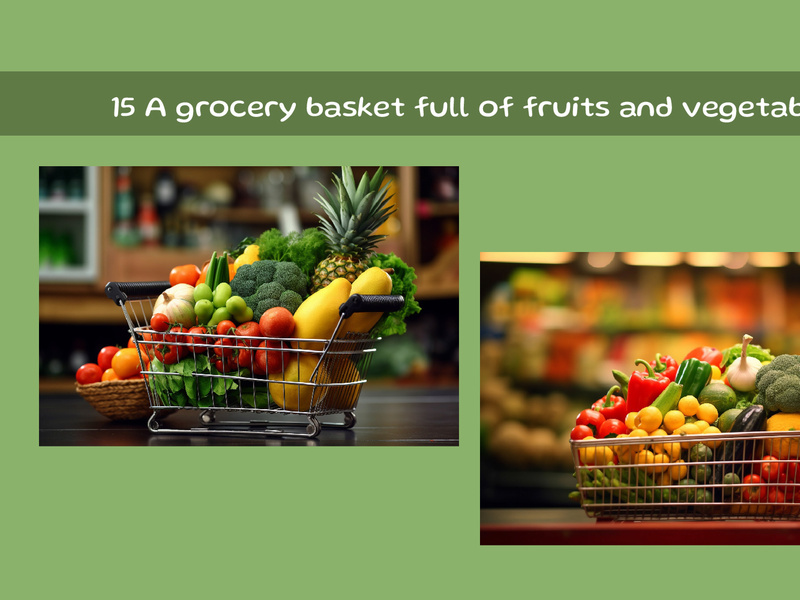 15 A grocery basket full of fruits and vegetab